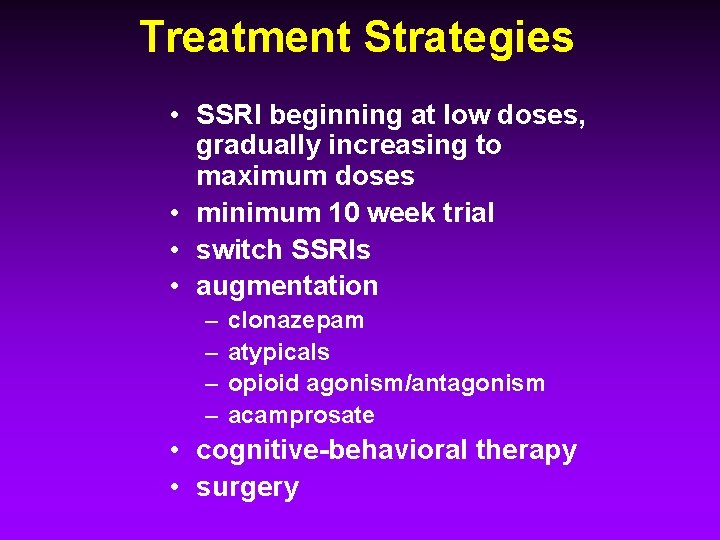 Treatment Strategies

• SSRI beginning at low doses, gradually increasing to maximum doses
• minimum 10 week trial
• switch SSRIs
• augmentation
– clonazepam
– atypicals
– opioid agonism/antagonism
– acamprosate
• cognitive-behavioral therapy
• surgery